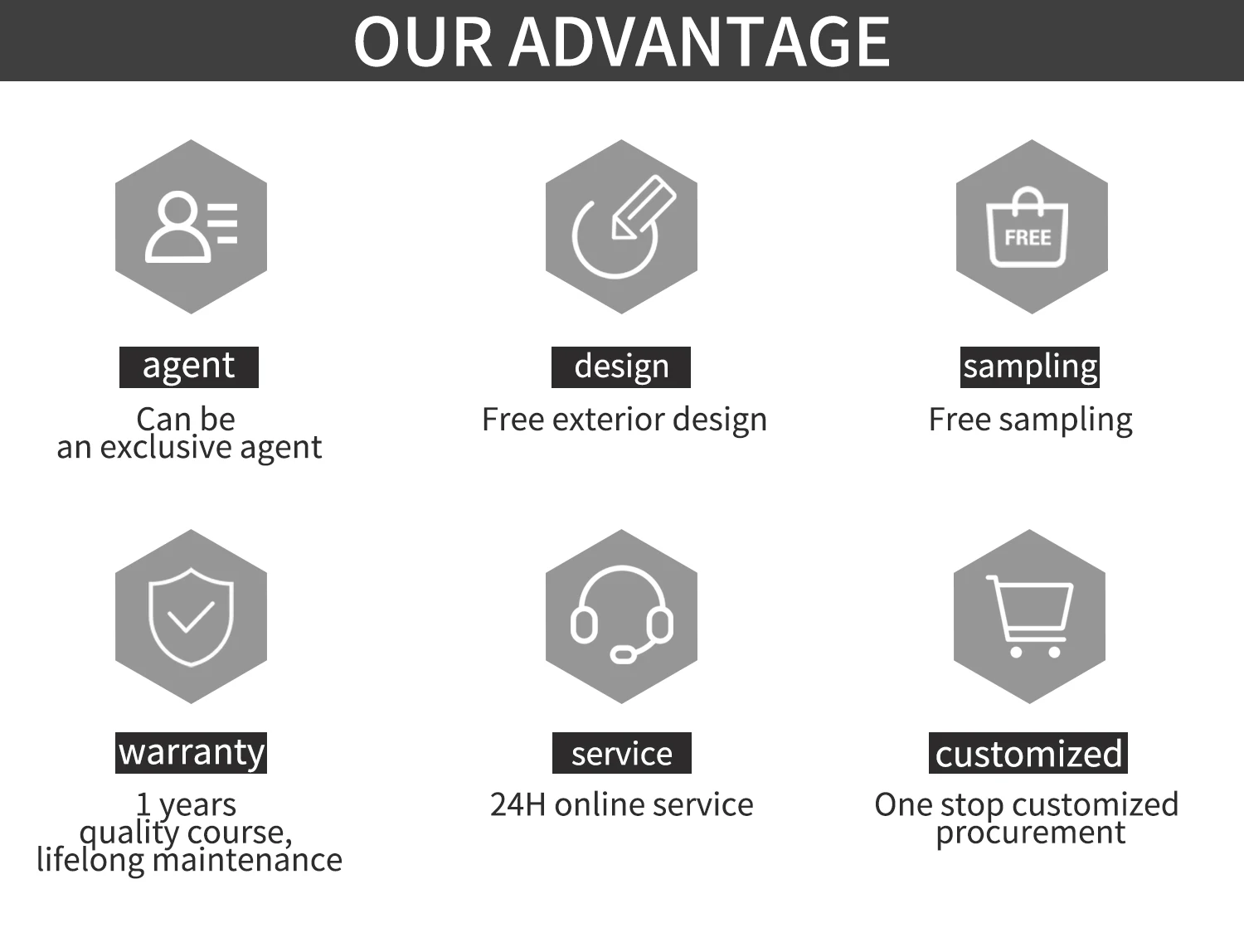 OUR ADVANTAGE

agent
Can be
an exclusive agent

design
Free exterior design

FREE
sampling
Free sampling

warranty
1 years
quality course,
lifelong maintenance

service
24H online service

customized
One stop customized
procurement